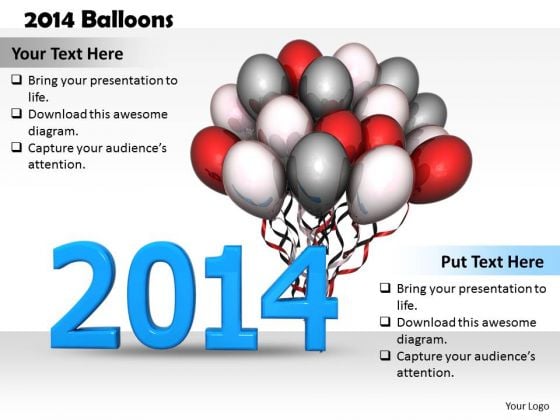 2014 Balloons

Your Text Here

❑ Bring your presentation to life.
❑ Download this awesome diagram.
❑ Capture your audience's attention.

2014

Put Text Here

❑ Bring your presentation to life.
❑ Download this awesome diagram.
❑ Capture your audience's attention.

Your Logo